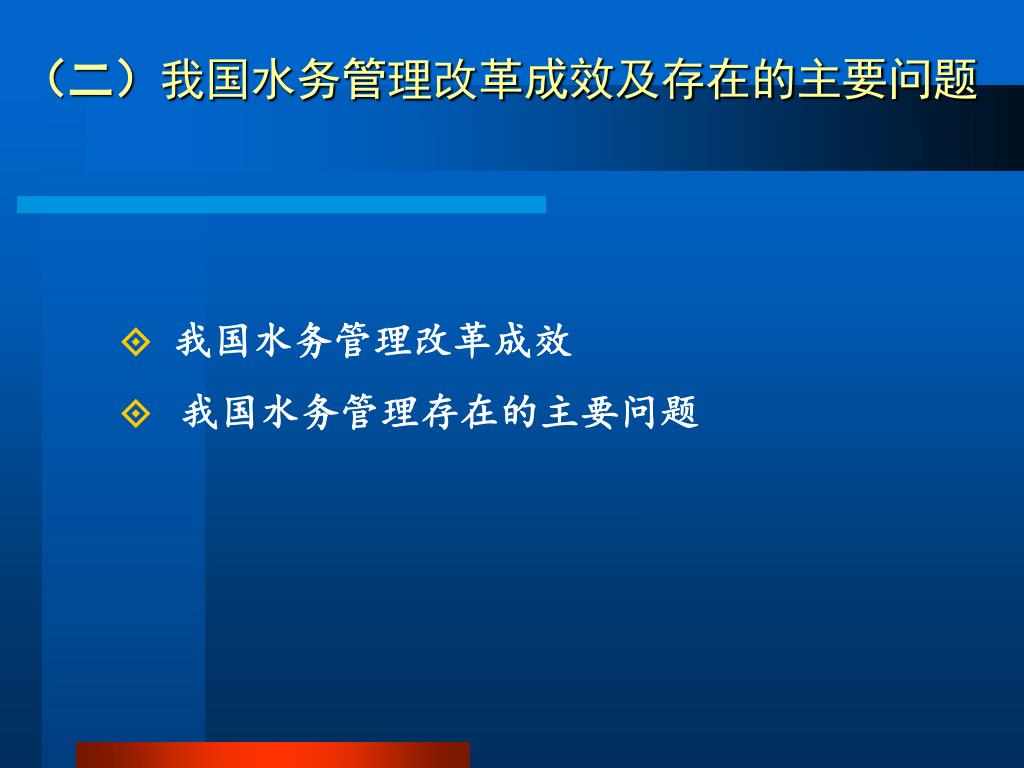 （二）我国水务管理改革成效及存在的主要问题

我国水务管理改革成效

我国水务管理存在的主要问题